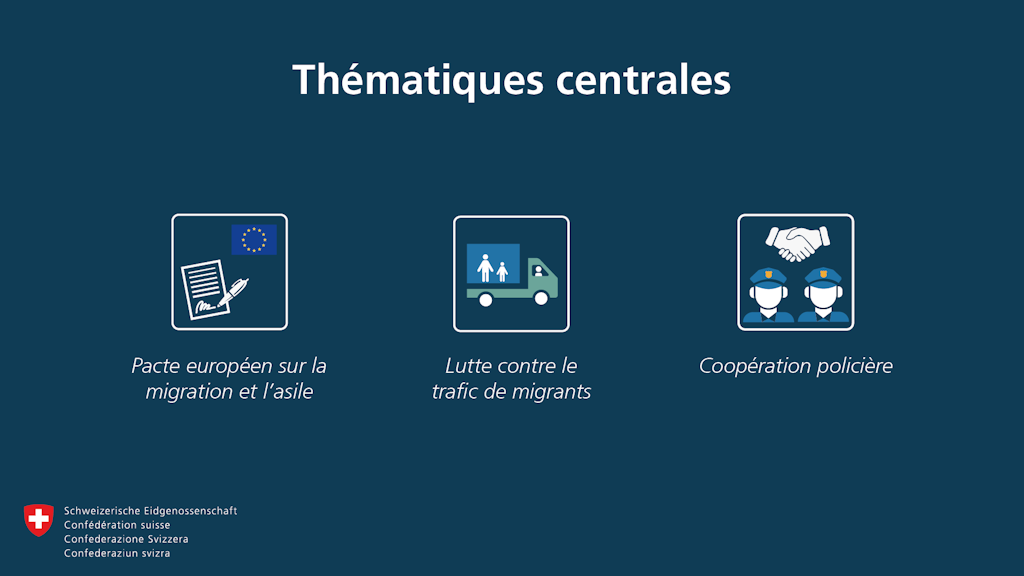 Thématiques centrales

Pacte européen sur la migration et l'asile

Lutte contre le trafic de migrants

Coopération policière

Schweizerische Eidgenossenschaft
Confédération suisse
Confederazione Svizzera
Confederaziun svizra